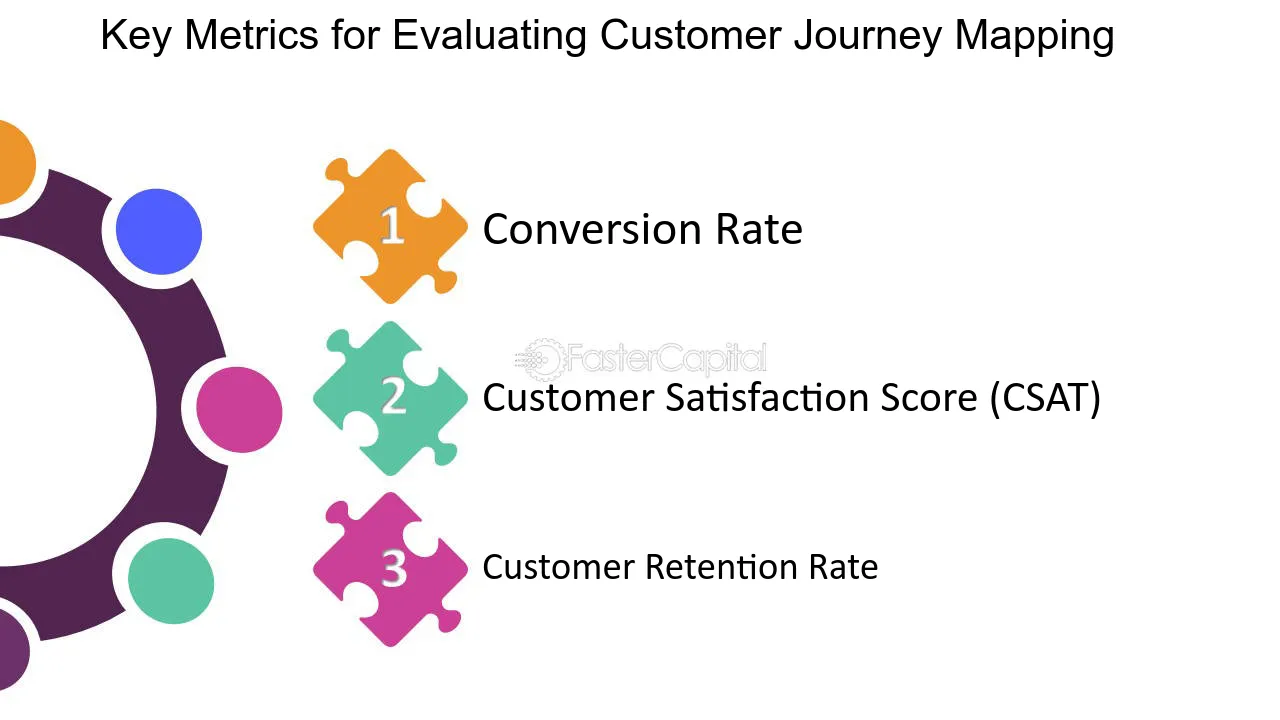 Key Metrics for Evaluating Customer Journey Mapping

1 Conversion Rate

FasterCapital

2 Customer Satisfaction Score (CSAT)

3 Customer Retention Rate